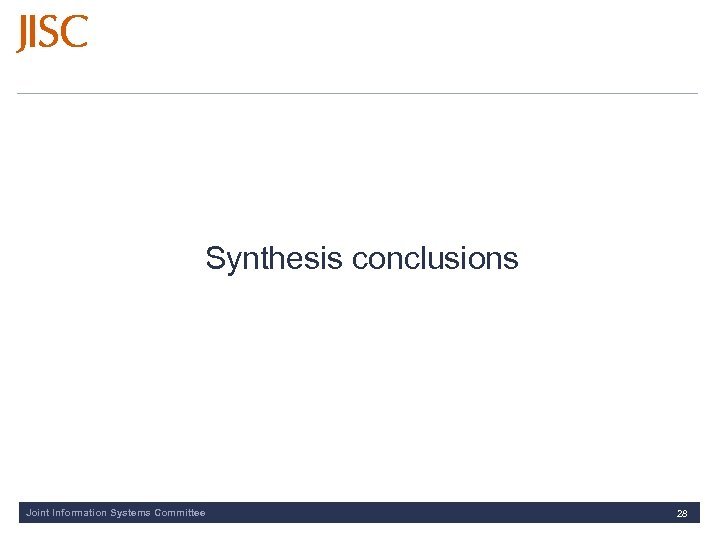 JISC

Synthesis conclusions

Joint Information Systems Committee 28